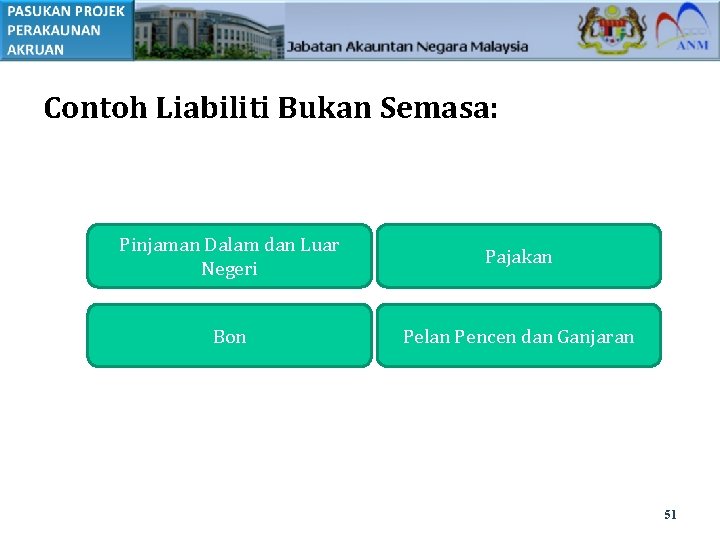 PASUKAN PROJEK PERAKAUNAN AKRUAN

Jabatan Akauntan Negara Malaysia

ANM

Contoh Liabiliti Bukan Semasa:

Pinjaman Dalam dan Luar Negeri

Pajakan

Bon

Pelan Pencen dan Ganjaran

51